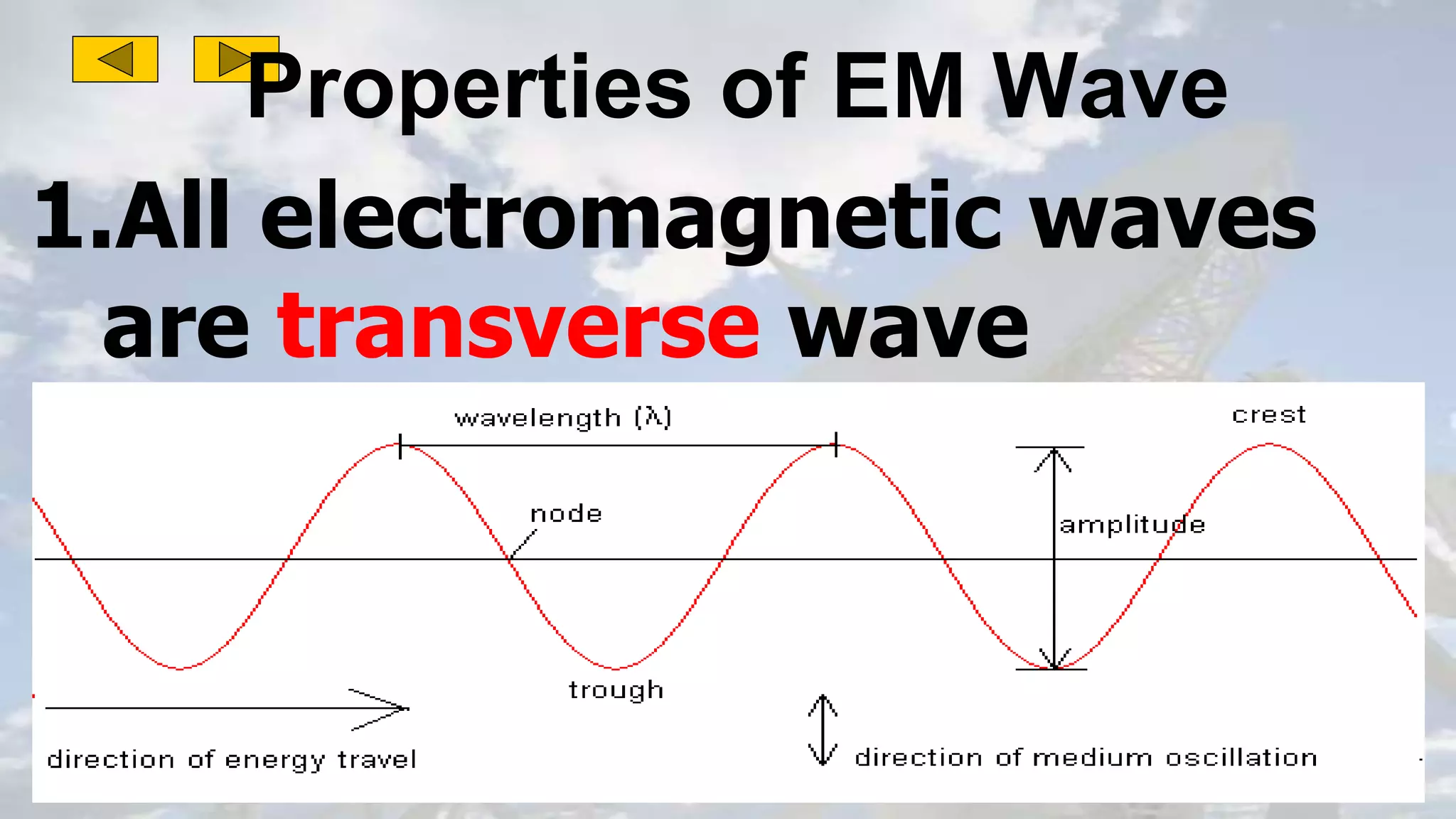 Properties of EM Wave

1.All electromagnetic waves are transverse wave

wavelength ($\lambda$)

crest

node

amplitude

trough

direction of energy travel

direction of medium oscillation